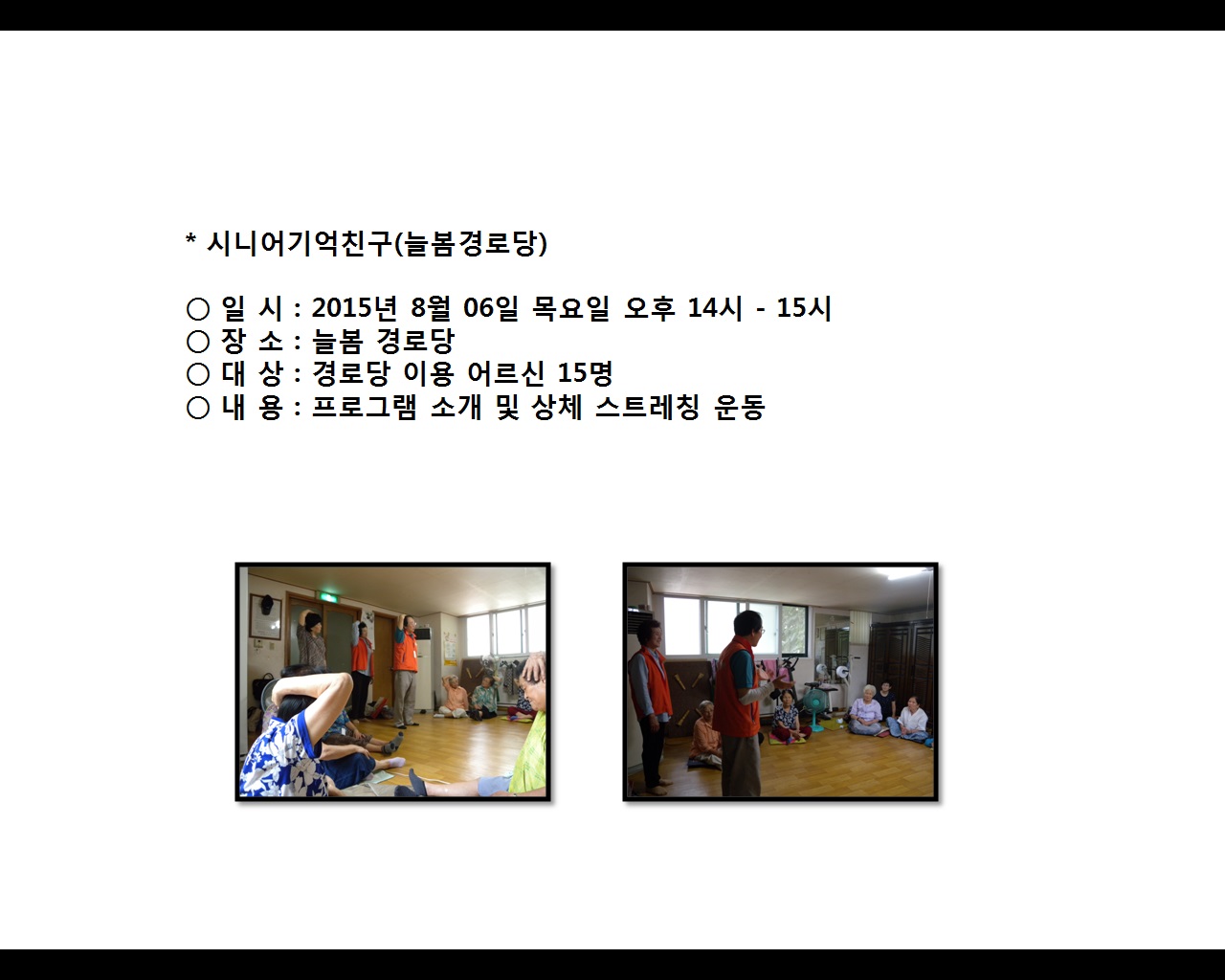 * 시니어기억친구(늘봄경로당)

○ 일 시 : 2015년 8월 06일 목요일 오후 14시 - 15시
○ 장 소 : 늘봄 경로당
○ 대 상 : 경로당 이용 어르신 15명
○ 내 용 : 프로그램 소개 및 상체 스트레칭 운동